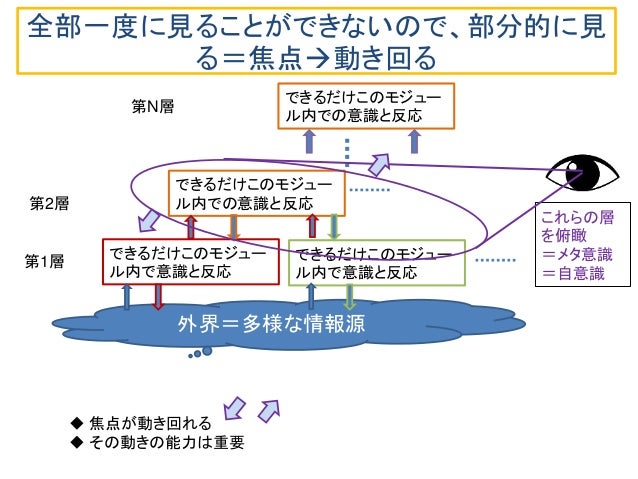 全部一度に見ることができないので、部分的に見る＝焦点→動き回る

第N層

できるだけこのモジュール内での意識と反応

第2層

できるだけこのモジュール内での意識と反応

第1層

できるだけこのモジュール内で意識と反応

できるだけこのモジュール内で意識と反応

これらの層を俯瞰
＝メタ意識
＝自意識

外界＝多様な情報源

◆ 焦点が動き回れる
◆ その動きの能力は重要